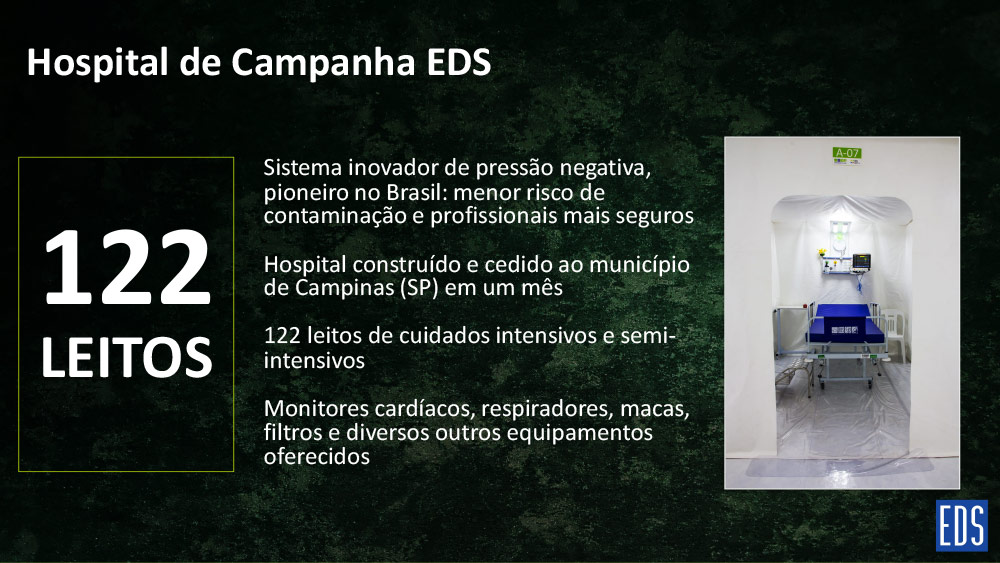 Hospital de Campanha EDS

122
LEITOS

Sistema inovador de pressão negativa, pioneiro no Brasil: menor risco de contaminação e profissionais mais seguros

Hospital construído e cedido ao município de Campinas (SP) em um mês

122 leitos de cuidados intensivos e semi-intensivos

Monitores cardíacos, respiradores, macas, filtros e diversos outros equipamentos oferecidos

A-07

EDS